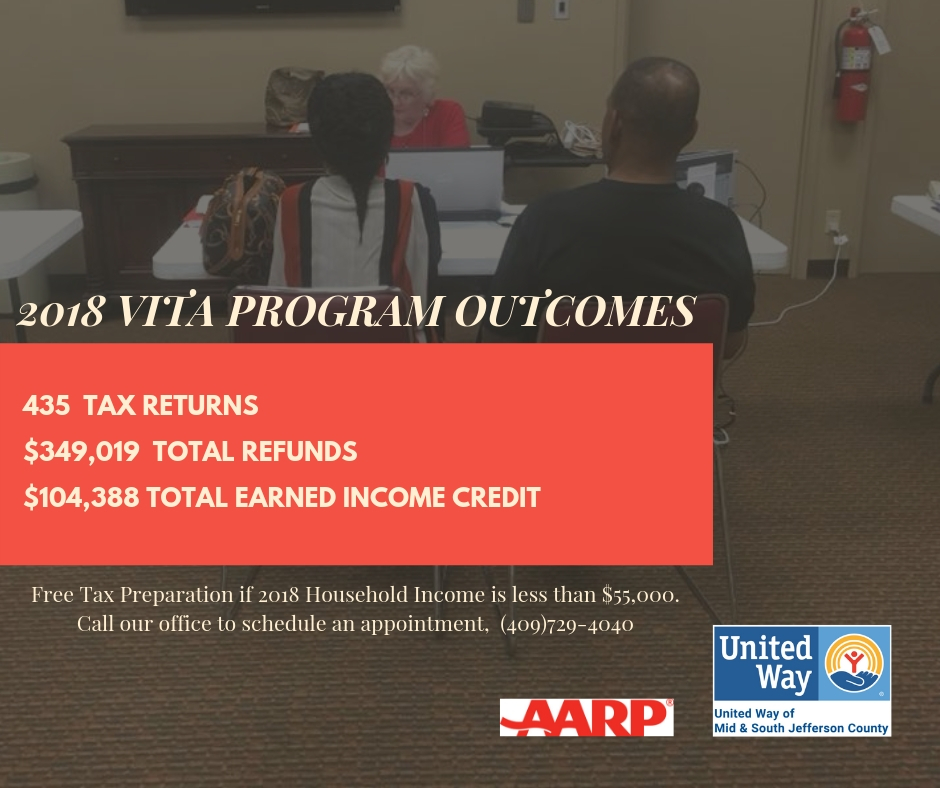 2018 VITA PROGRAM OUTCOMES

435 TAX RETURNS
$349,019 TOTAL REFUNDS
$104,388 TOTAL EARNED INCOME CREDIT

Free Tax Preparation if 2018 Household Income is less than $55,000.
Call our office to schedule an appointment, (409)729-4040

AARP

United Way
United Way of Mid & South Jefferson County